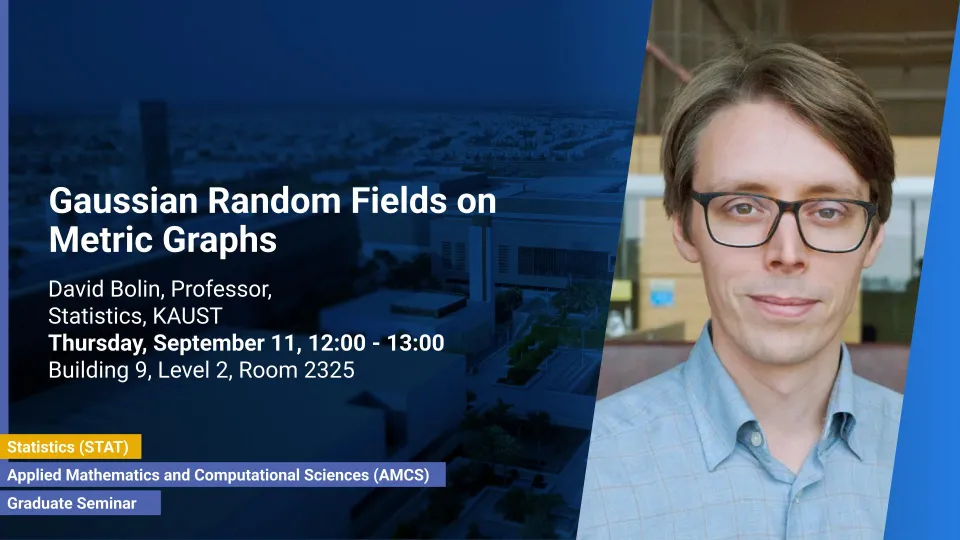 Gaussian Random Fields on Metric Graphs

David Bolin, Professor, Statistics, KAUST
Thursday, September 11, 12:00 - 13:00
Building 9, Level 2, Room 2325

Statistics (STAT)
Applied Mathematics and Computational Sciences (AMCS)
Graduate Seminar